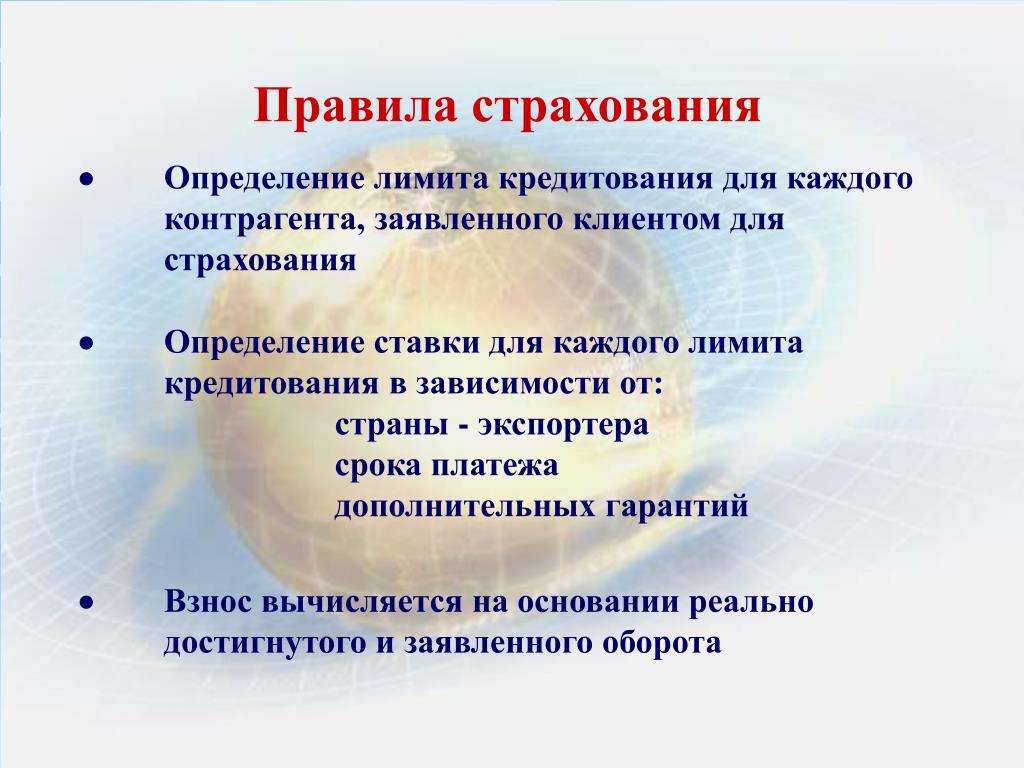 Правила страхования

• Определение лимита кредитования для каждого контрагента, заявленного клиентом для страхования

• Определение ставки для каждого лимита кредитования в зависимости от:
страны - экспортера
срока платежа
дополнительных гарантий

• Взнос вычисляется на основании реально достигнутого и заявленного оборота